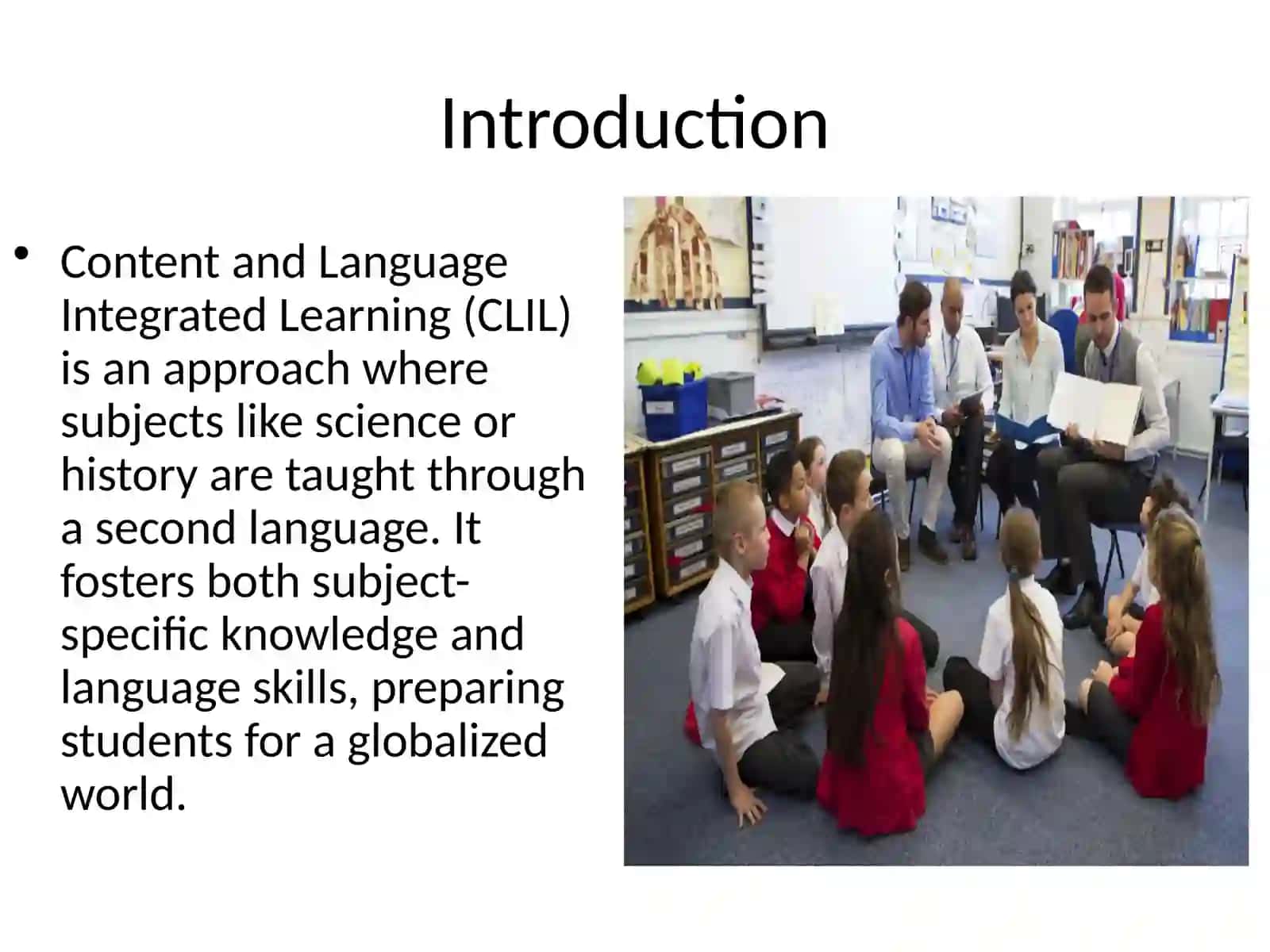 Introduction

• Content and Language Integrated Learning (CLIL) is an approach where subjects like science or history are taught through a second language. It fosters both subject-specific knowledge and language skills, preparing students for a globalized world.